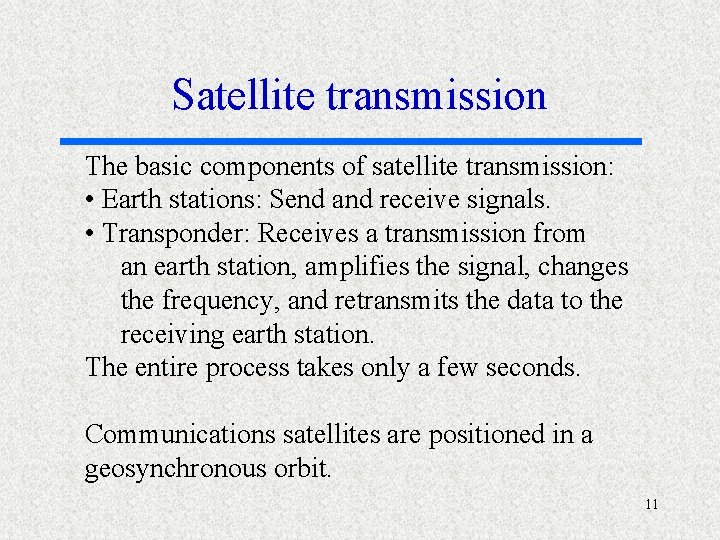 Satellite transmission

The basic components of satellite transmission:
• Earth stations: Send and receive signals.
• Transponder: Receives a transmission from an earth station, amplifies the signal, changes the frequency, and retransmits the data to the receiving earth station.
The entire process takes only a few seconds.

Communications satellites are positioned in a geosynchronous orbit.

11